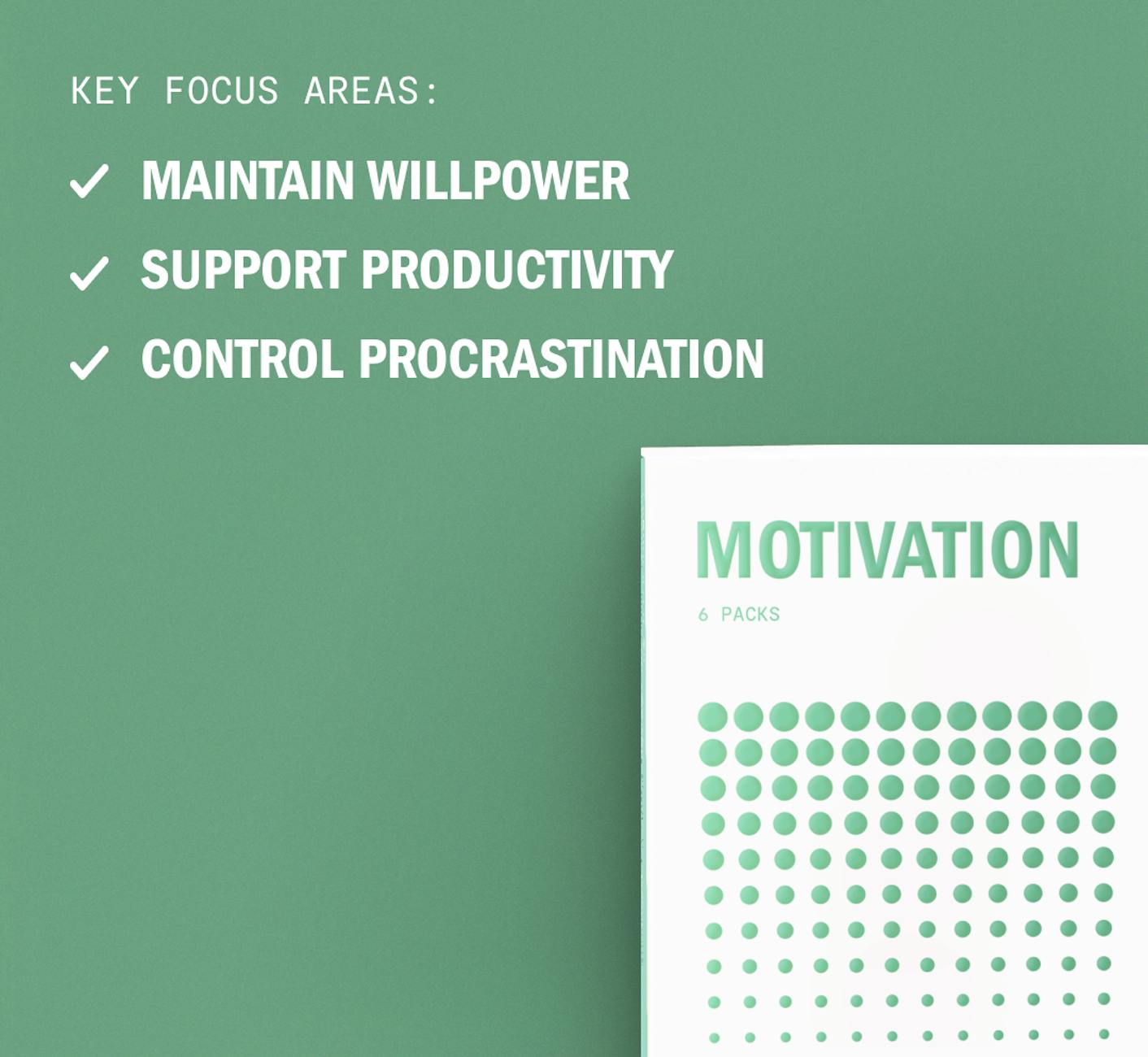 KEY FOCUS AREAS:

✓ MAINTAIN WILLPOWER

✓ SUPPORT PRODUCTIVITY

✓ CONTROL PROCRASTINATION

MOTIVATION

6 PACKS